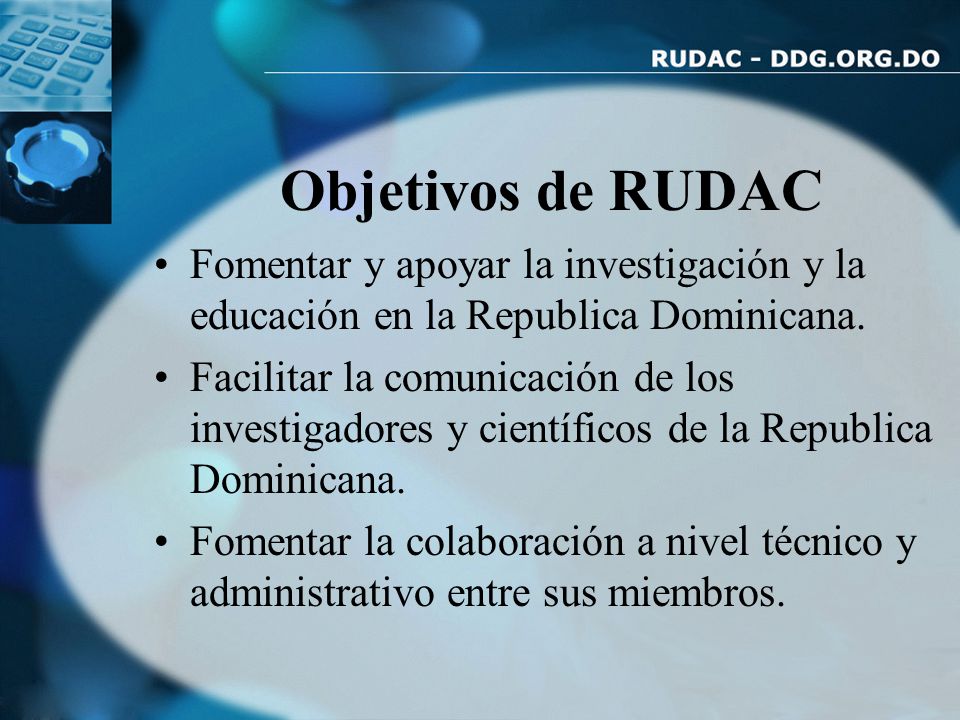 RUDAC - DDG.ORG.DO

Objetivos de RUDAC

• Fomentar y apoyar la investigación y la educación en la Republica Dominicana.
• Facilitar la comunicación de los investigadores y científicos de la Republica Dominicana.
• Fomentar la colaboración a nivel técnico y administrativo entre sus miembros.